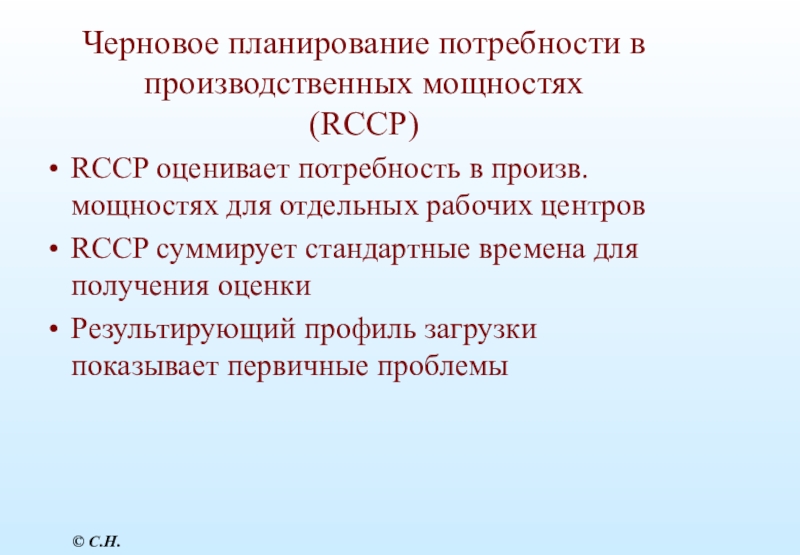 Черновое планирование потребности в производственных мощностях (RCCP)

• RCCP оценивает потребность в произв. мощностях для отдельных рабочих центров

• RCCP суммирует стандартные времена для получения оценки

• Результирующий профиль загрузки показывает первичные проблемы

© С.Н.